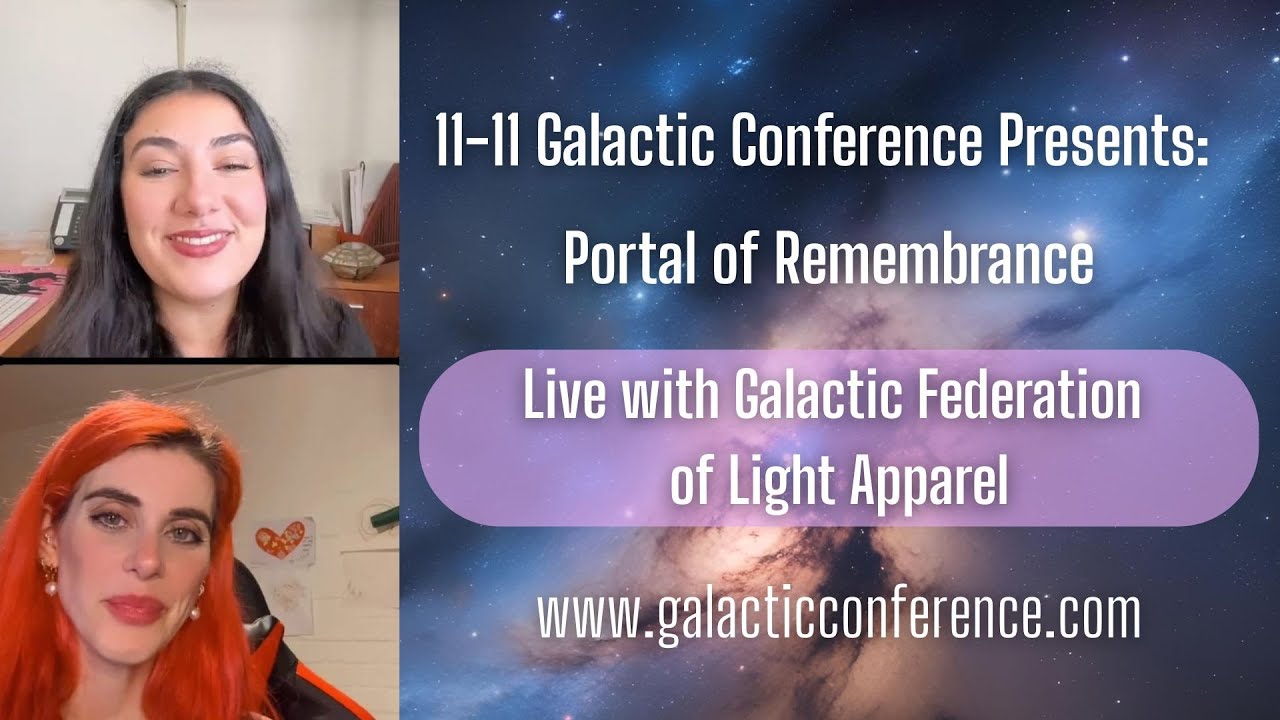 11-11 Galactic Conference Presents:

Portal of Remembrance

Live with Galactic Federation of Light Apparel

www.galacticconference.com